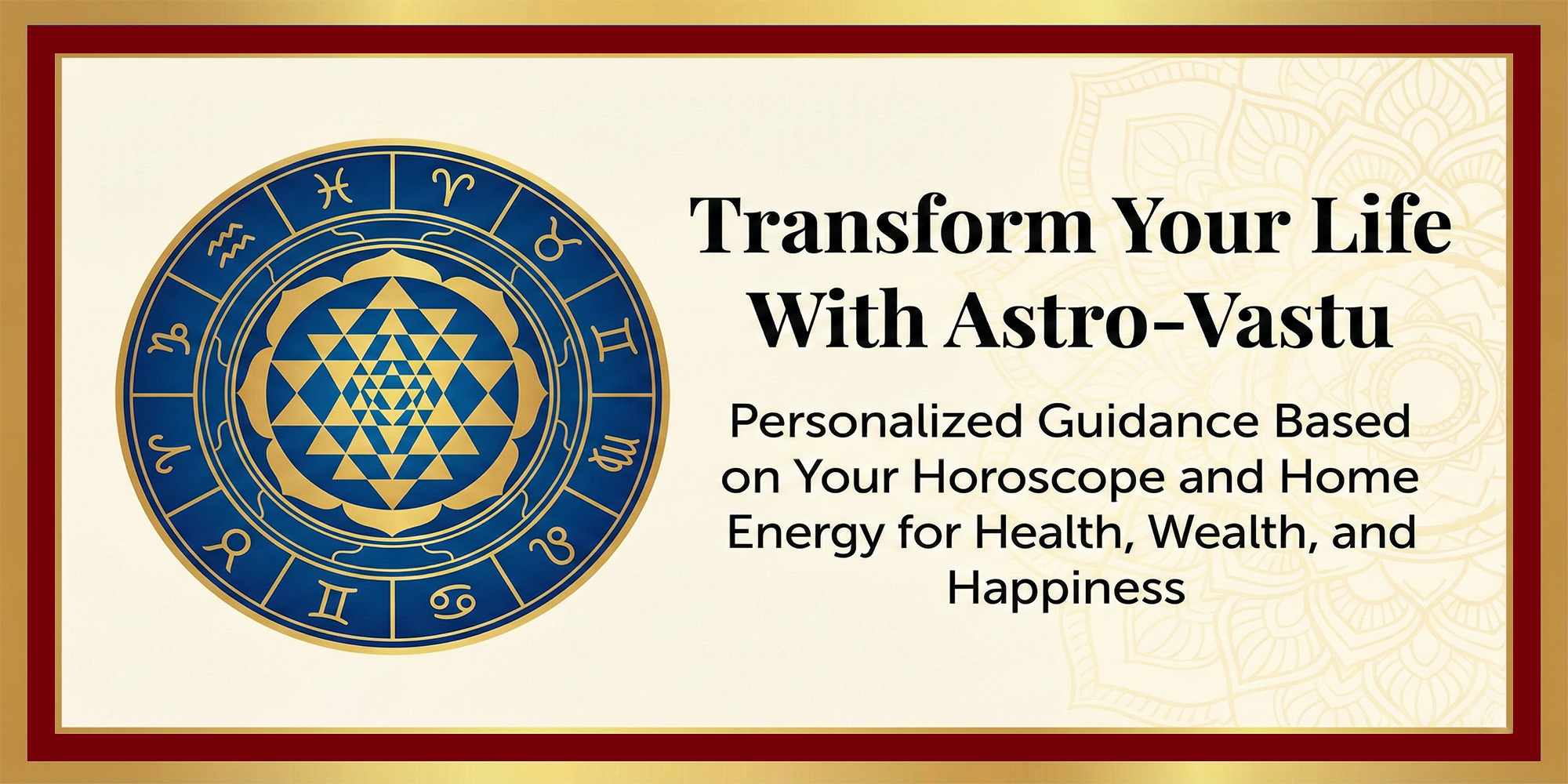 Transform Your Life With Astro-Vastu

Personalized Guidance Based on Your Horoscope and Home Energy for Health, Wealth, and Happiness